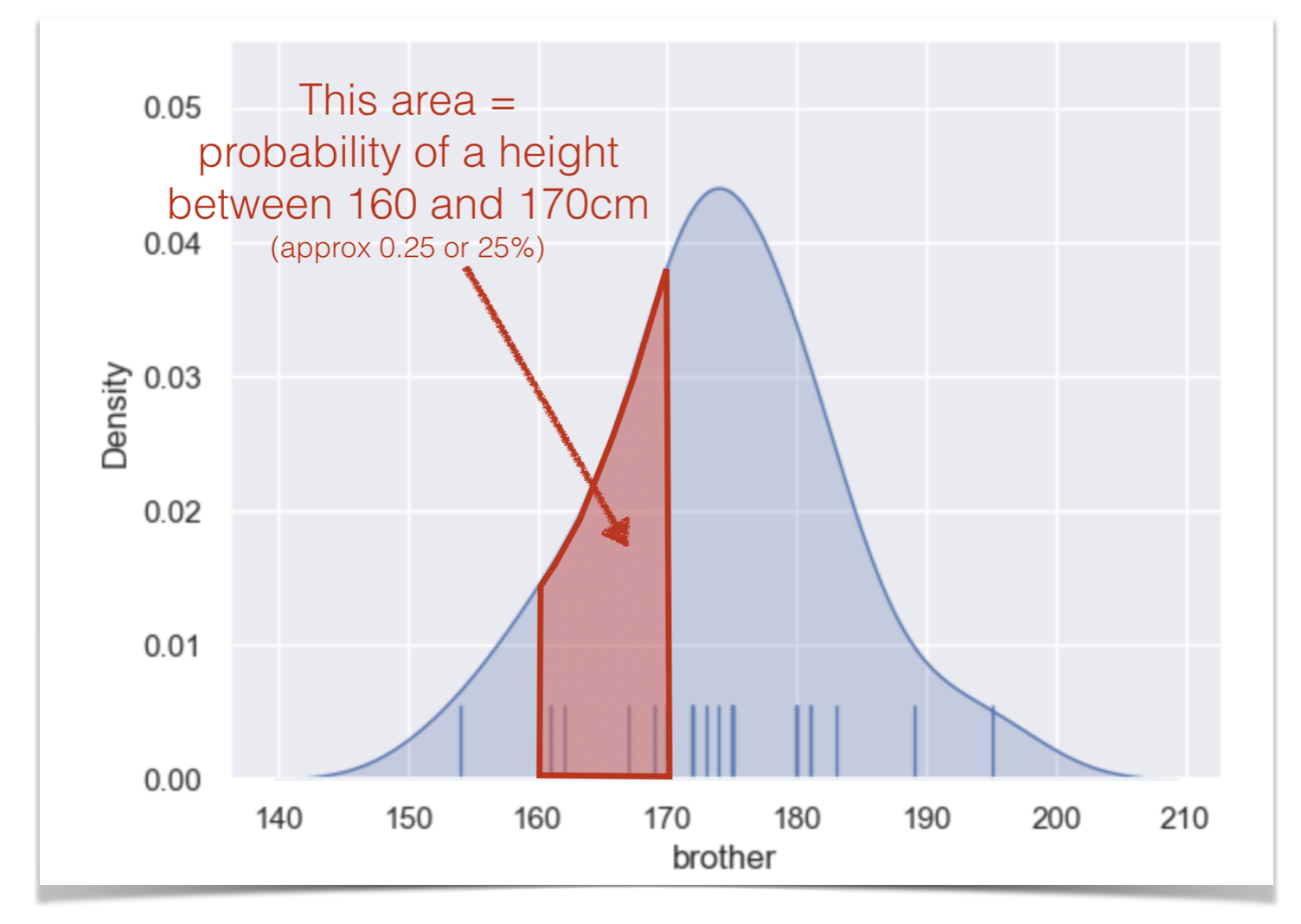 This area = probability of a height between 160 and 170cm
(approx 0.25 or 25%)

Density

0.05
0.04
0.03
0.02
0.01
0.00

140 150 160 170 180 190 200 210

brother